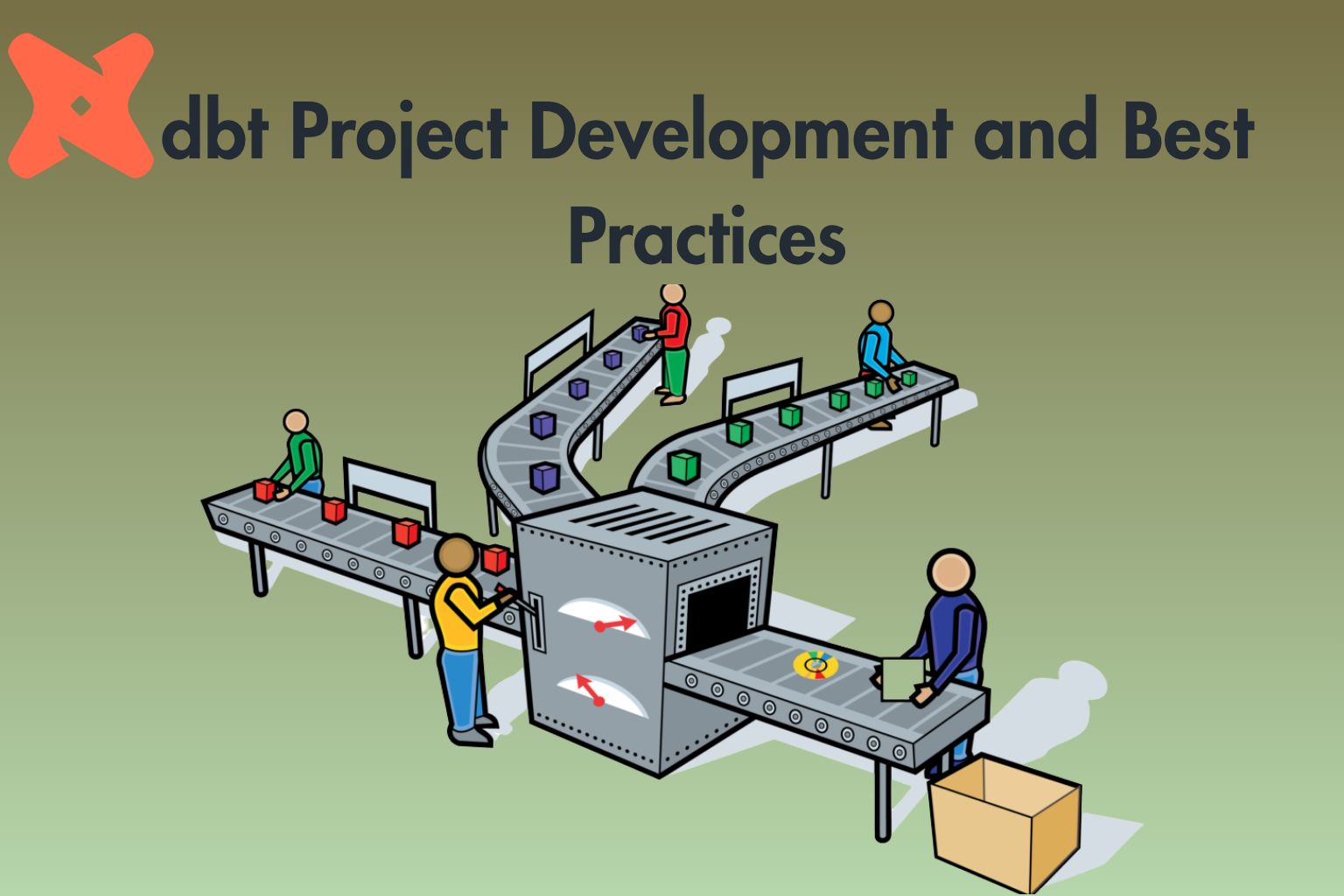 dbt Project Development and Best Practices